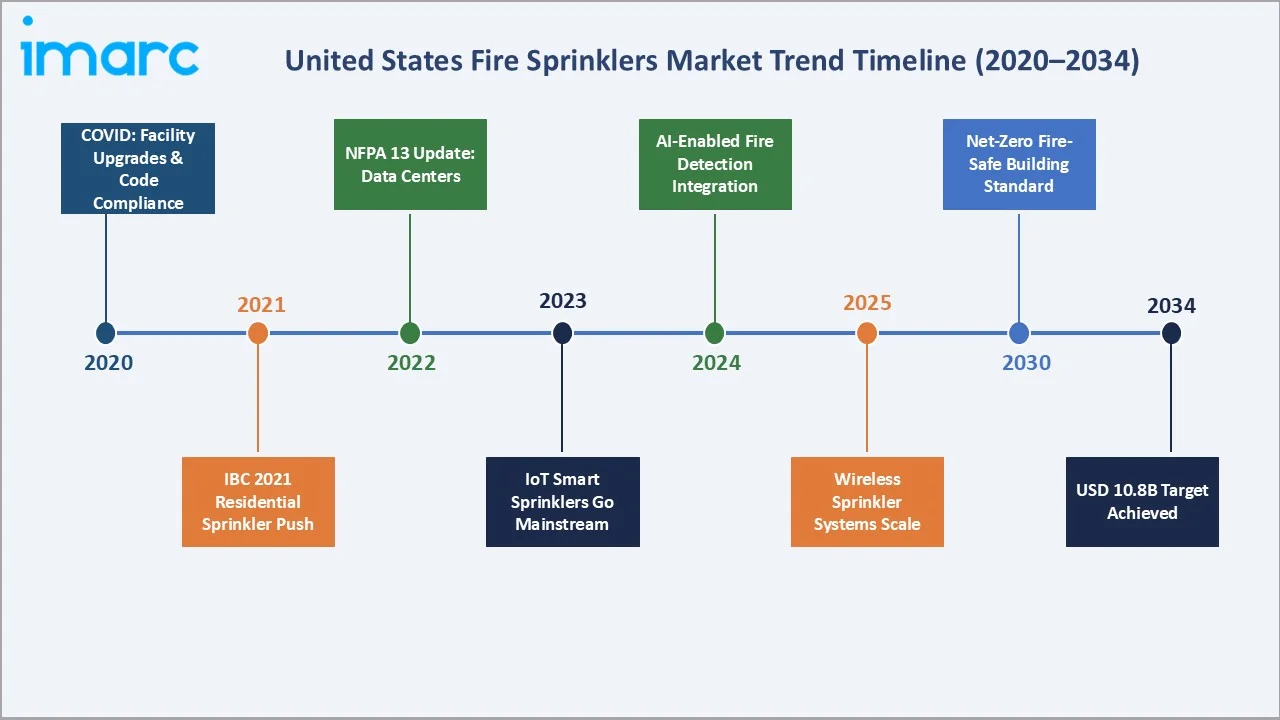 imarc

United States Fire Sprinklers Market Trend Timeline (2020–2034)

COVID: Facility Upgrades & Code Compliance

2020

2021

IBC 2021 Residential Sprinkler Push

NFPA 13 Update: Data Centers

2022

2023

IoT Smart Sprinklers Go Mainstream

AI-Enabled Fire Detection Integration

2024

2025

Wireless Sprinkler Systems Scale

Net-Zero Fire-Safe Building Standard

2030

2034

USD 10.8B Target Achieved